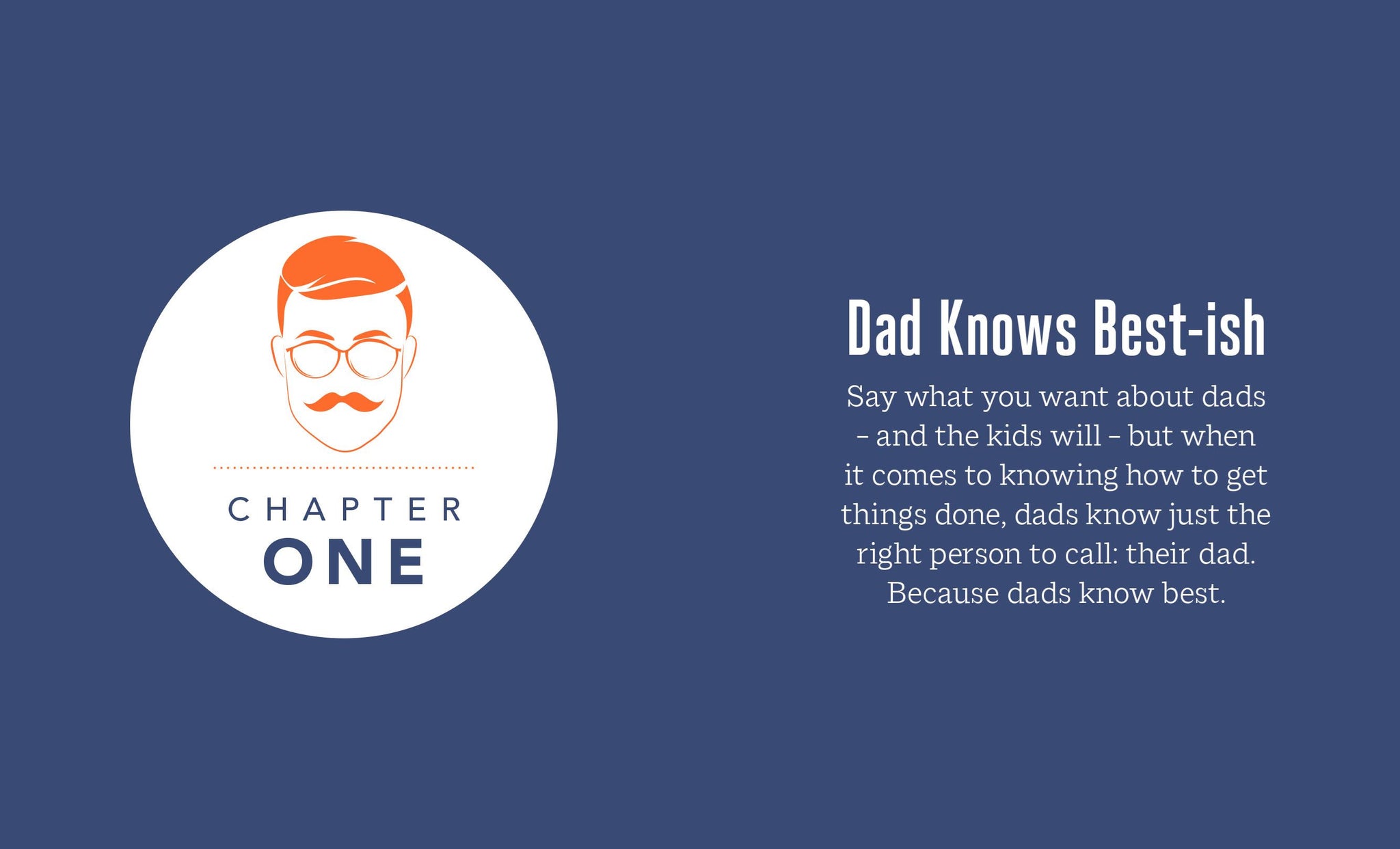 CHAPTER
ONE

Dad Knows Best-ish

Say what you want about dads – and the kids will – but when it comes to knowing how to get things done, dads know just the right person to call: their dad. Because dads know best.